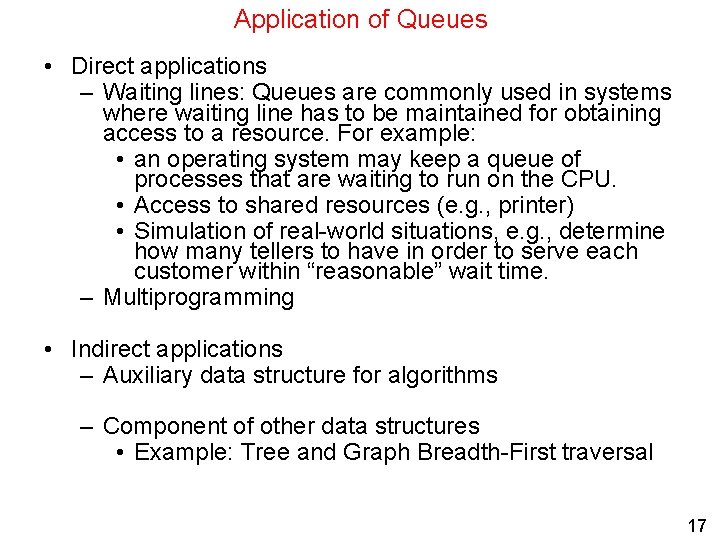 Application of Queues

• Direct applications
– Waiting lines: Queues are commonly used in systems where waiting line has to be maintained for obtaining access to a resource. For example:
• an operating system may keep a queue of processes that are waiting to run on the CPU.
• Access to shared resources (e.g., printer)
• Simulation of real-world situations, e.g., determine how many tellers to have in order to serve each customer within “reasonable” wait time.
– Multiprogramming

• Indirect applications
– Auxiliary data structure for algorithms

– Component of other data structures
• Example: Tree and Graph Breadth-First traversal

17